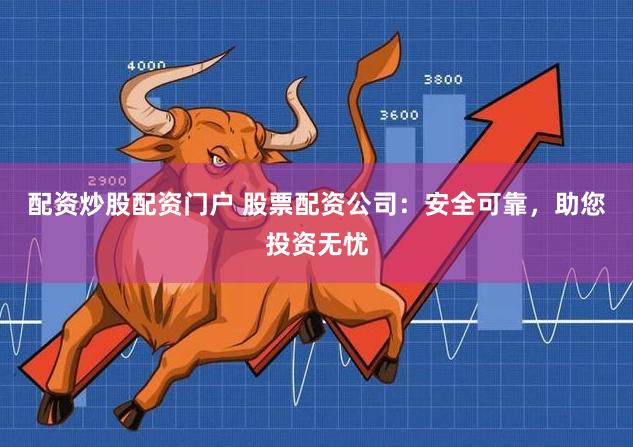 4000

3800

3600

2900

配资炒股配资门户 股票配资公司：安全可靠，助您投资无忧